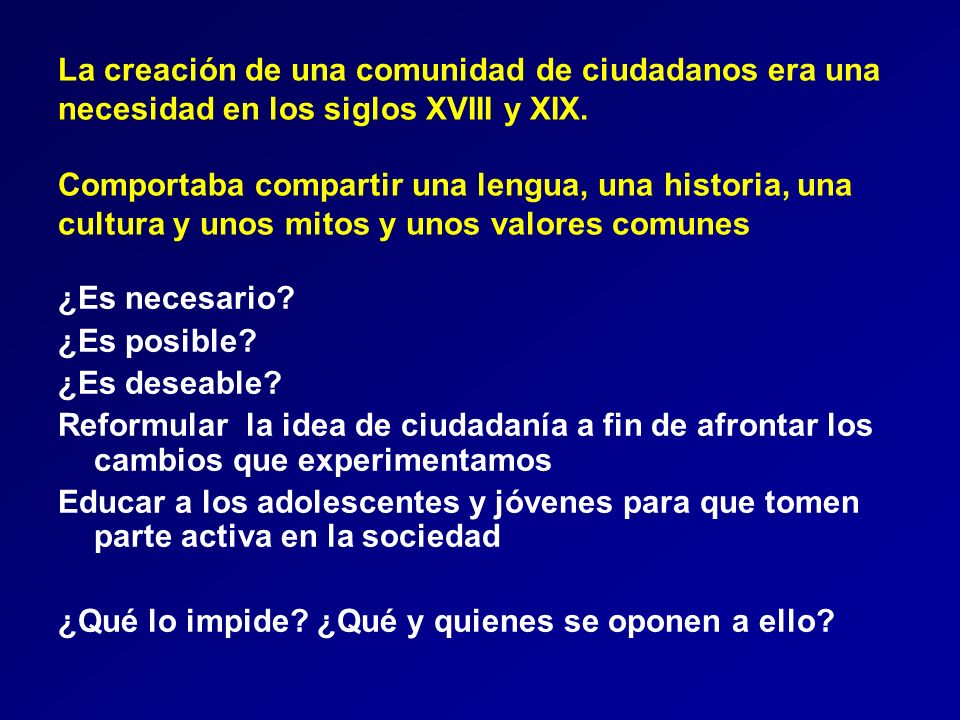 La creación de una comunidad de ciudadanos era una necesidad en los siglos XVIII y XIX.

Comportaba compartir una lengua, una historia, una cultura y unos mitos y unos valores comunes

¿Es necesario?
¿Es posible?
¿Es deseable?
Reformular la idea de ciudadanía a fin de afrontar los cambios que experimentamos
Educar a los adolescentes y jóvenes para que tomen parte activa en la sociedad

¿Qué lo impide? ¿Qué y quienes se oponen a ello?